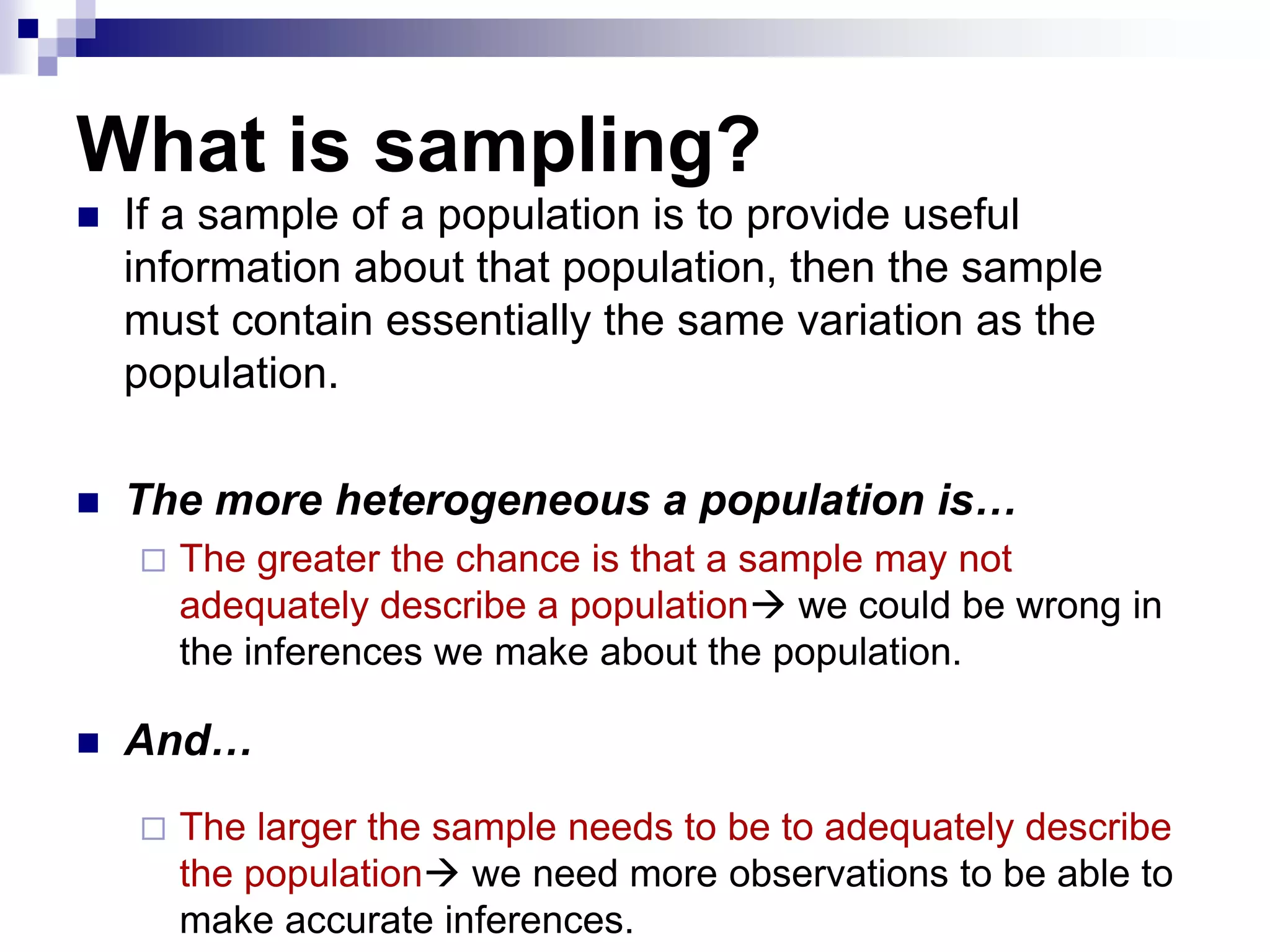 What is sampling?

If a sample of a population is to provide useful information about that population, then the sample must contain essentially the same variation as the population.

The more heterogeneous a population is…

The greater the chance is that a sample may not adequately describe a population→ we could be wrong in the inferences we make about the population.

And…

The larger the sample needs to be to adequately describe the population→ we need more observations to be able to make accurate inferences.